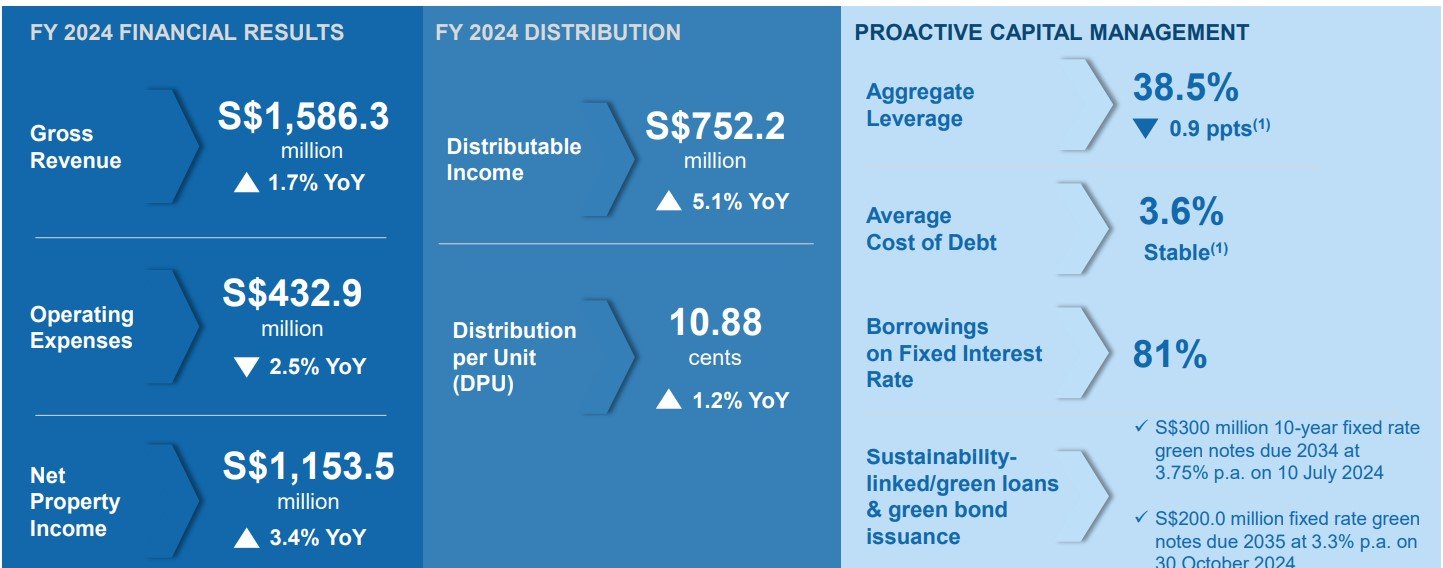 FY 2024 FINANCIAL RESULTS

Gross Revenue

S$1,586.3 million

▲ 1.7% YoY

Operating Expenses

S$432.9 million

▼ 2.5% YoY

Net Property Income

S$1,153.5 million

▲ 3.4% YoY

FY 2024 DISTRIBUTION

Distributable Income

S$752.2 million

▲ 5.1% YoY

Distribution per Unit (DPU)

10.88 cents

▲ 1.2% YoY

PROACTIVE CAPITAL MANAGEMENT

Aggregate Leverage

38.5%

▼ 0.9 ppts$^{(1)}$

Average Cost of Debt

3.6%

Stable$^{(1)}$

Borrowings on Fixed Interest Rate

81%

Sustainability-linked/green loans & green bond issuance

✓ S$300 million 10-year fixed rate green notes due 2034 at 3.75% p.a. on 10 July 2024

✓ S$200.0 million fixed rate green notes due 2035 at 3.3% p.a. on 30 October 2024